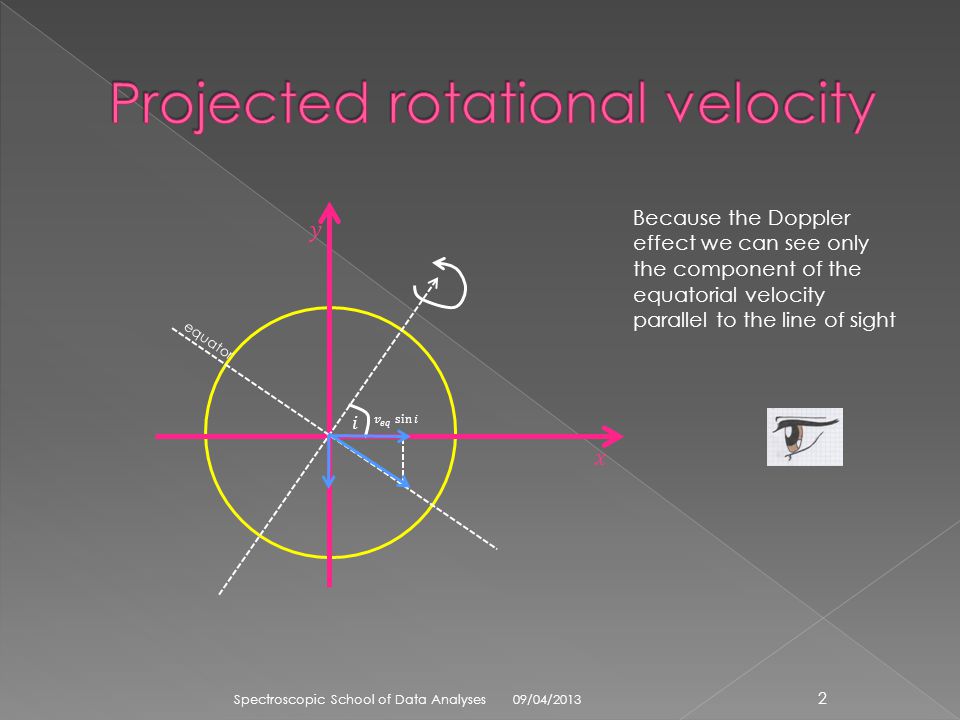 Projected rotational velocity

$y$

equator

$i$

$v_{eq} \sin i$

$x$

Because the Doppler effect we can see only the component of the equatorial velocity parallel to the line of sight

Spectroscopic School of Data Analyses 09/04/2013

2